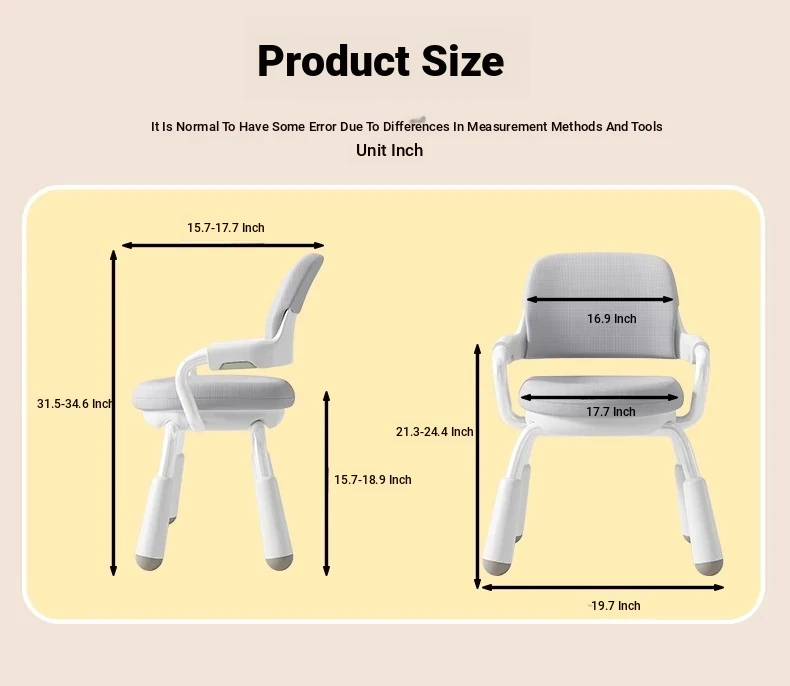 Product Size

It Is Normal To Have Some Error Due To Differences In Measurement Methods And Tools

Unit Inch

15.7-17.7 Inch

31.5-34.6 Inch

15.7-18.9 Inch

16.9 Inch

17.7 Inch

21.3-24.4 Inch

19.7 Inch